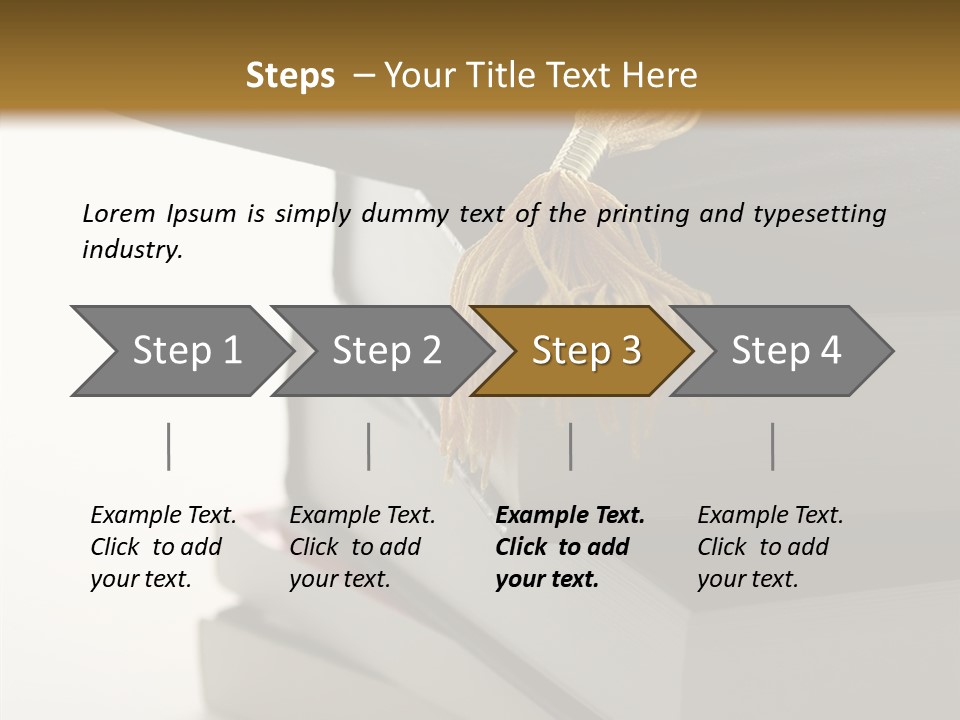 Steps – Your Title Text Here

Lorem Ipsum is simply dummy text of the printing and typesetting industry.

Step 1

Step 2

Step 3

Step 4

Example Text. Click to add your text.

Example Text. Click to add your text.

Example Text. Click to add your text.

Example Text. Click to add your text.